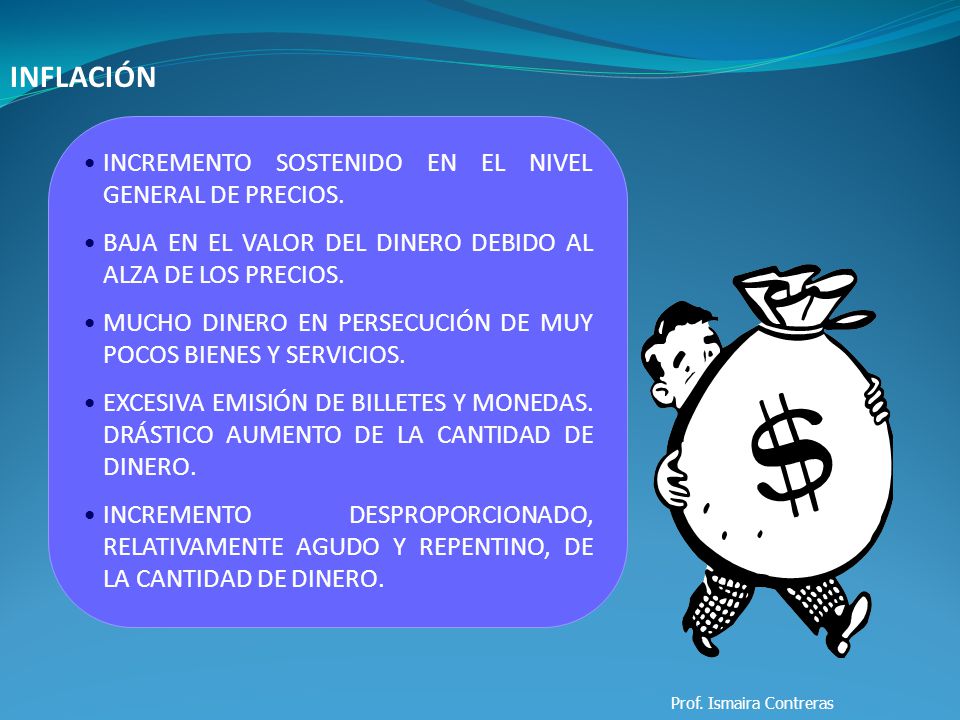 INFLACIÓN

• INCREMENTO SOSTENIDO EN EL NIVEL GENERAL DE PRECIOS.

• BAJA EN EL VALOR DEL DINERO DEBIDO AL ALZA DE LOS PRECIOS.

• MUCHO DINERO EN PERSECUCIÓN DE MUY POCOS BIENES Y SERVICIOS.

• EXCESIVA EMISIÓN DE BILLETES Y MONEDAS. DRÁSTICO AUMENTO DE LA CANTIDAD DE DINERO.

• INCREMENTO DESPROPORCIONADO, RELATIVAMENTE AGUDO Y REPENTINO, DE LA CANTIDAD DE DINERO.

$

Prof. Ismaira Contreras